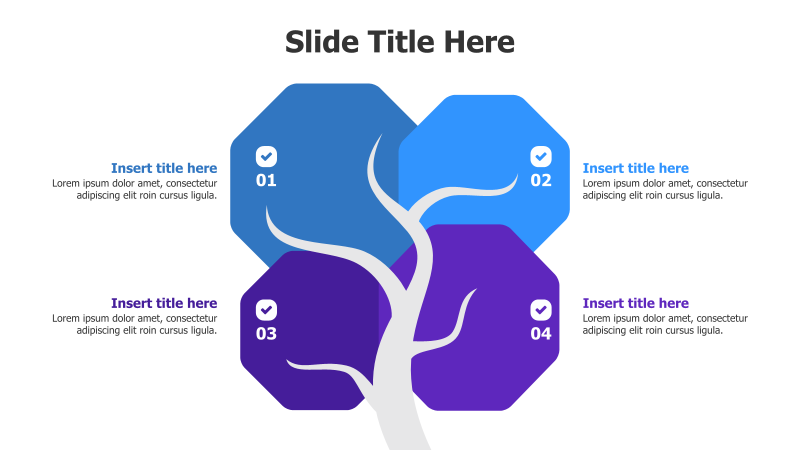 Slide Title Here

Insert title here
Lorem ipsum dolor amet, consectetur adipiscing elit roin cursus ligula.

01

02

Insert title here
Lorem ipsum dolor amet, consectetur adipiscing elit roin cursus ligula.

Insert title here
Lorem ipsum dolor amet, consectetur adipiscing elit roin cursus ligula.

03

04

Insert title here
Lorem ipsum dolor amet, consectetur adipiscing elit roin cursus ligula.